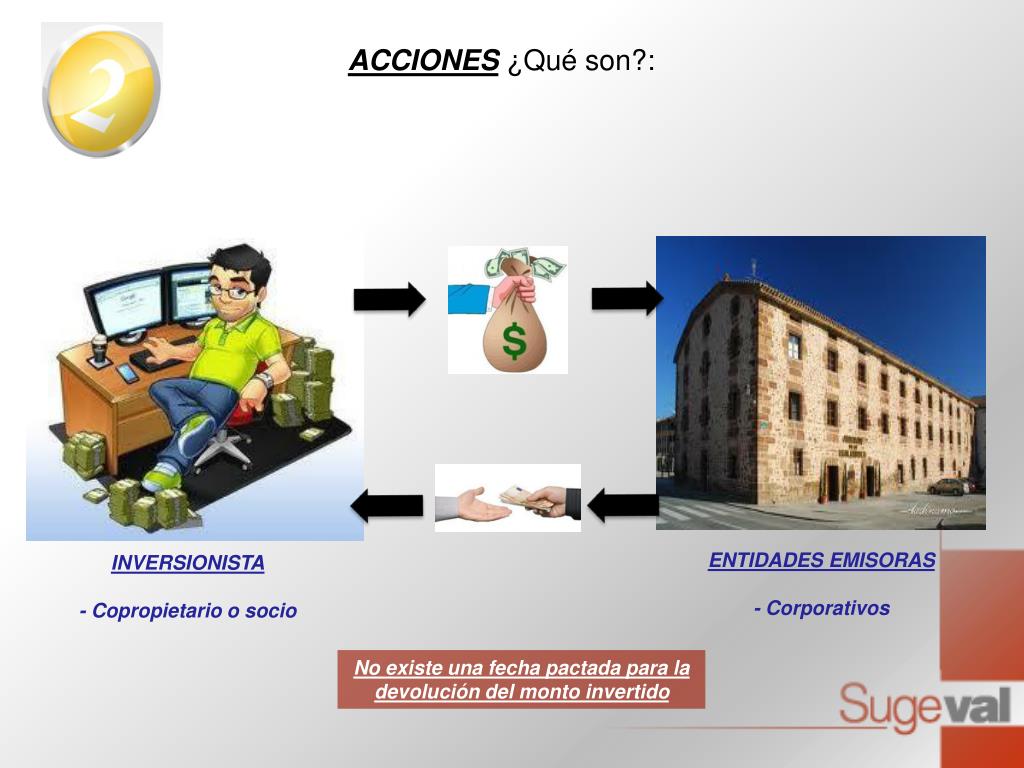 2

ACCIONES ¿Qué son?:

$

INVERSIONISTA

- Copropietario o socio

ENTIDADES EMISORAS

- Corporativos

No existe una fecha pactada para la devolución del monto invertido

Sugeval